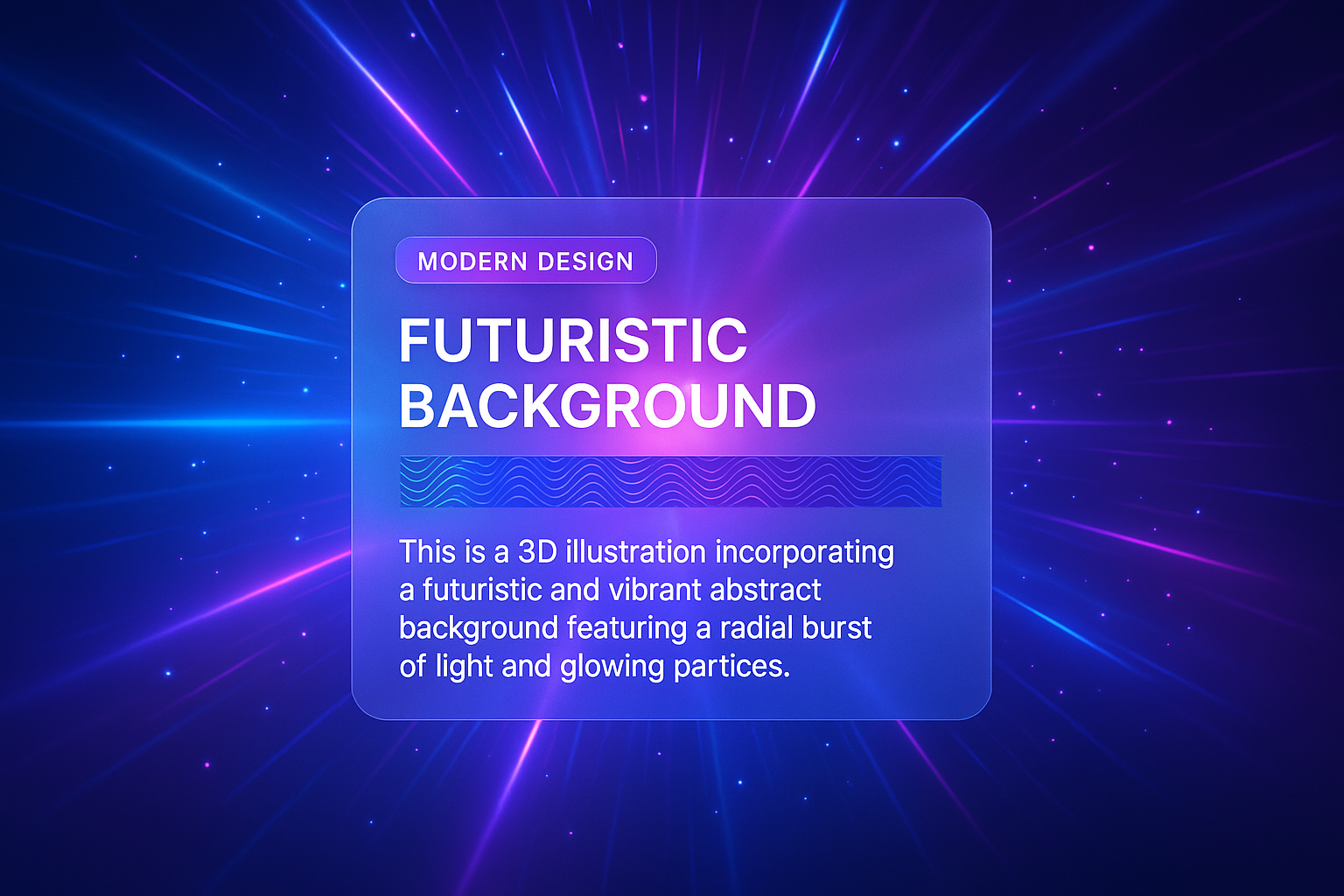 MODERN DESIGN

FUTURISTIC BACKGROUND

This is a 3D illustration incorporating a futuristic and vibrant abstract background featuring a radial burst of light and glowing partices.